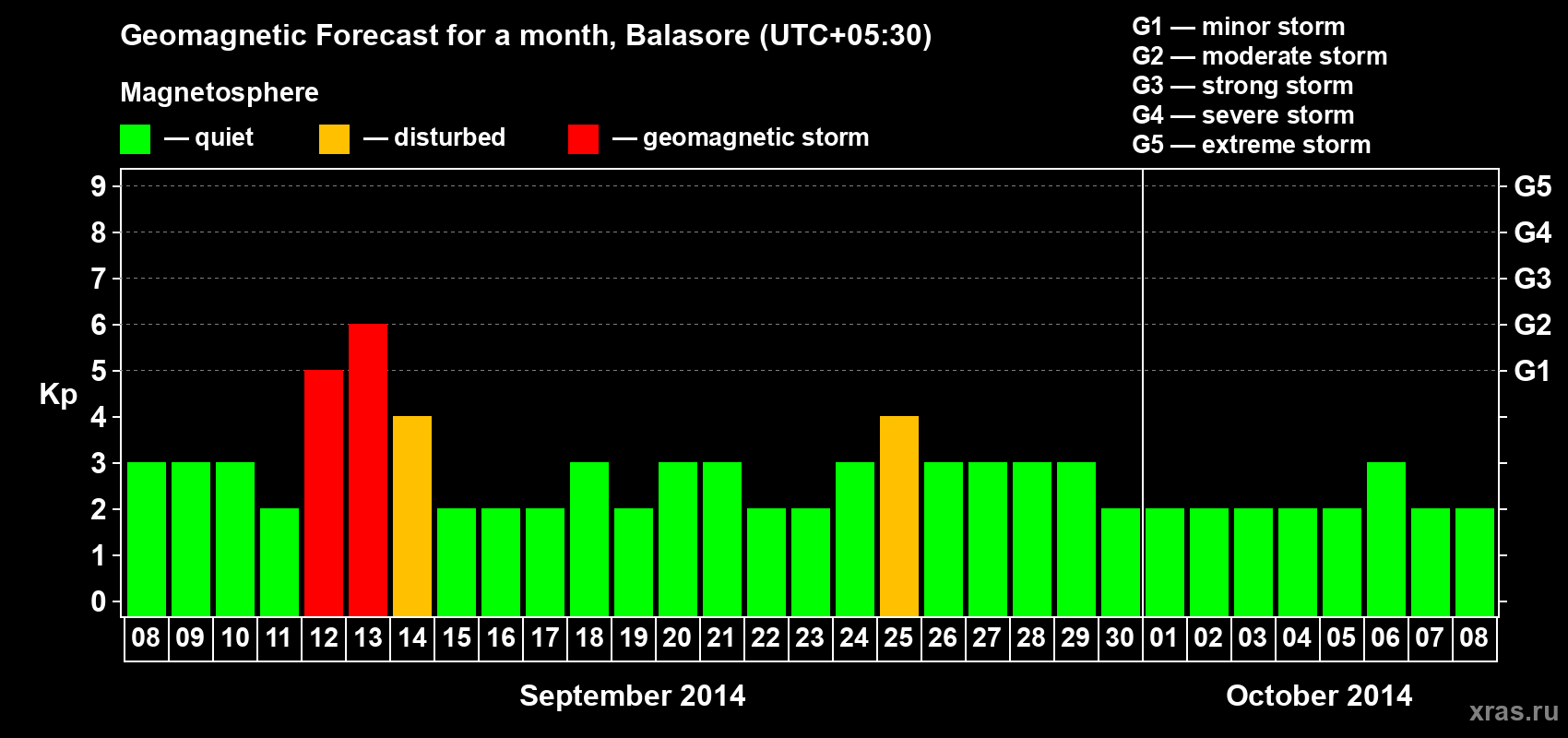 Geomagnetic Forecast for a month, Balasore (UTC+05:30)

Magnetosphere

— quiet — disturbed — geomagnetic storm

G1 — minor storm
G2 — moderate storm
G3 — strong storm
G4 — severe storm
G5 — extreme storm

Kp

9 8 7 6 5 4 3 2 1 0

G5 G4 G3 G2 G1

08 09 10 11 12 13 14 15 16 17 18 19 20 21 22 23 24 25 26 27 28 29 30 01 02 03 04 05 06 07 08

September 2014

October 2014

xras.ru